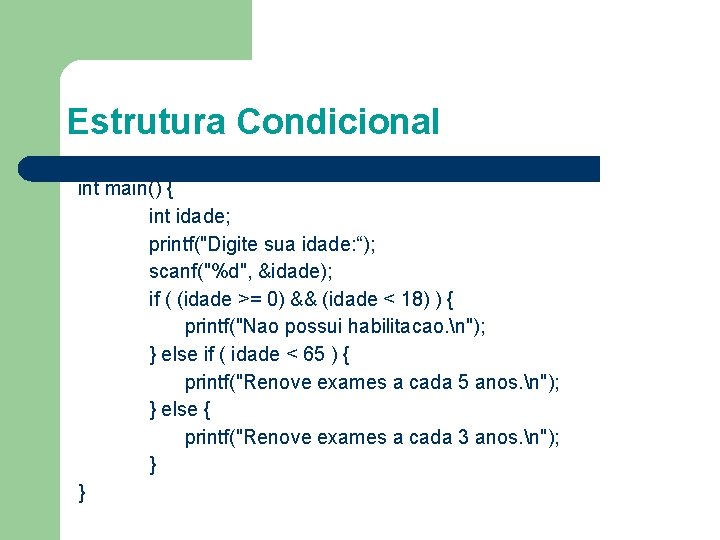 Estrutura Condicional

int main() {
int idade;
printf("Digite sua idade:“);
scanf("%d", &idade);
if ( (idade >= 0) && (idade < 18) ) {
printf("Nao possui habilitacao.\n");
} else if ( idade < 65 ) {
printf("Renove exames a cada 5 anos.\n");
} else {
printf("Renove exames a cada 3 anos.\n");
}
}